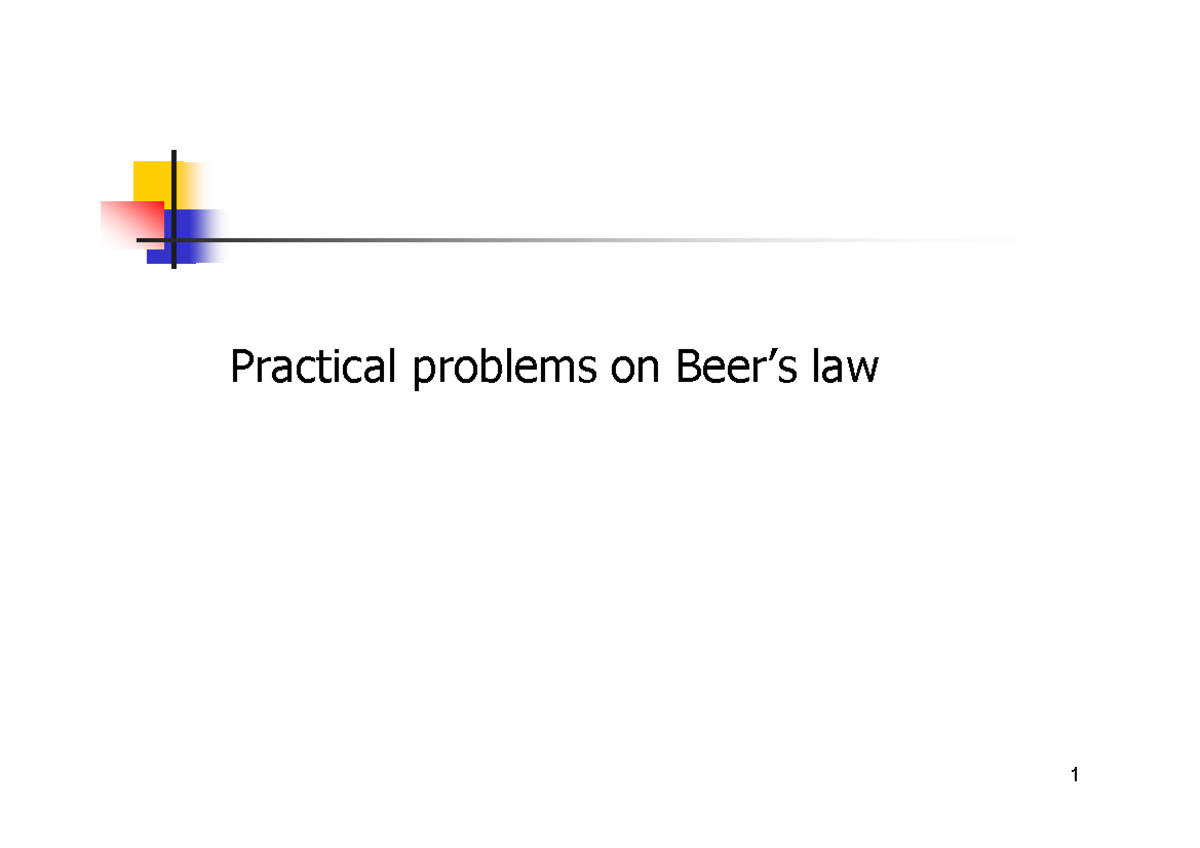 Practical problems on Beer’s law

1